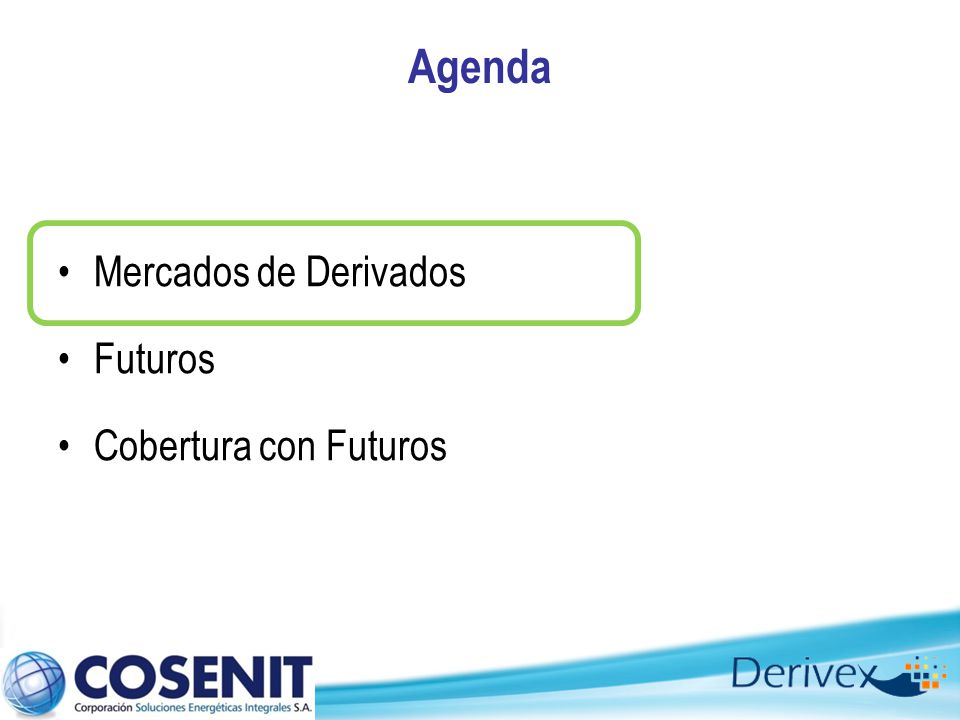 Agenda

• Mercados de Derivados

• Futuros

• Cobertura con Futuros

COSENIT
Corporación Soluciones Energéticas Integrales S.A.

Derivex